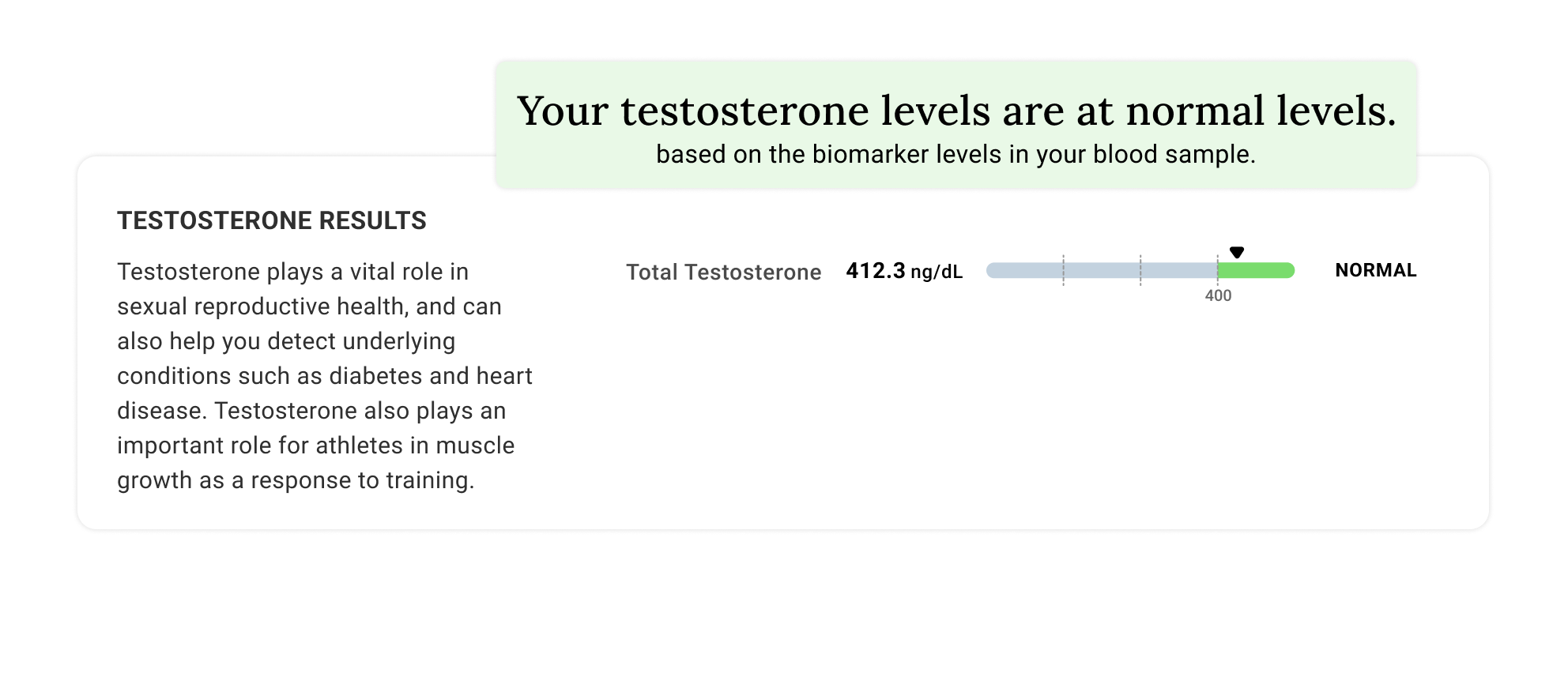 Your testosterone levels are at normal levels.
based on the biomarker levels in your blood sample.

TESTOSTERONE RESULTS

Testosterone plays a vital role in sexual reproductive health, and can also help you detect underlying conditions such as diabetes and heart disease. Testosterone also plays an important role for athletes in muscle growth as a response to training.

Total Testosterone 412.3 ng/dL 400 NORMAL